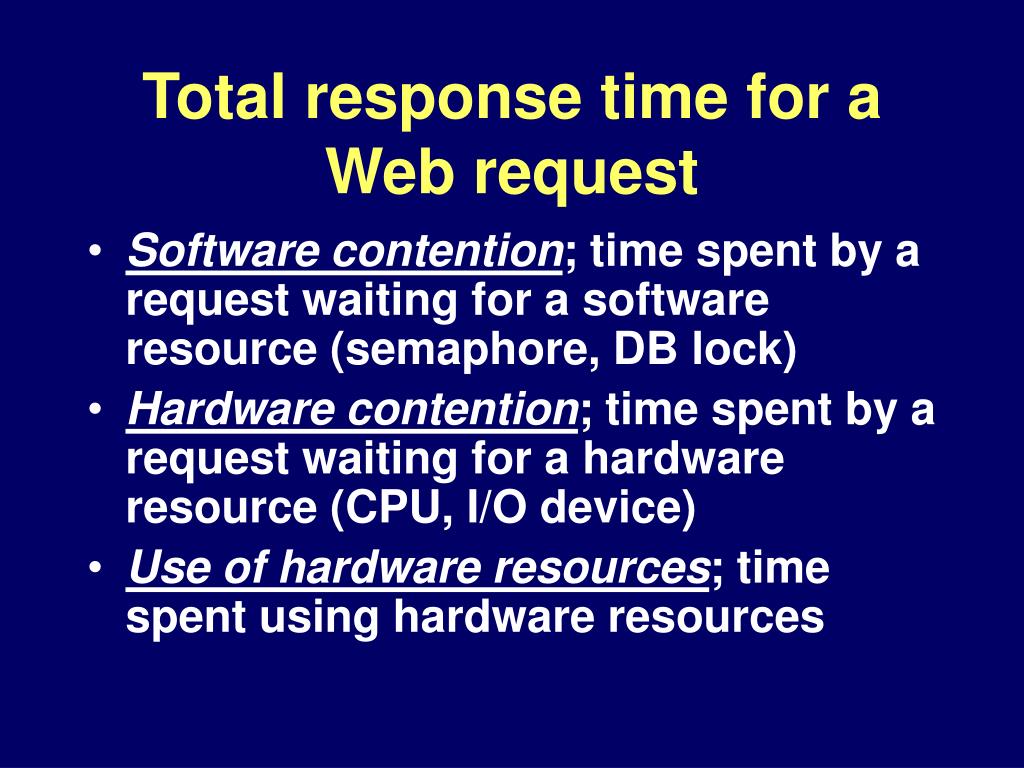 Total response time for a Web request

• Software contention; time spent by a request waiting for a software resource (semaphore, DB lock)
• Hardware contention; time spent by a request waiting for a hardware resource (CPU, I/O device)
• Use of hardware resources; time spent using hardware resources